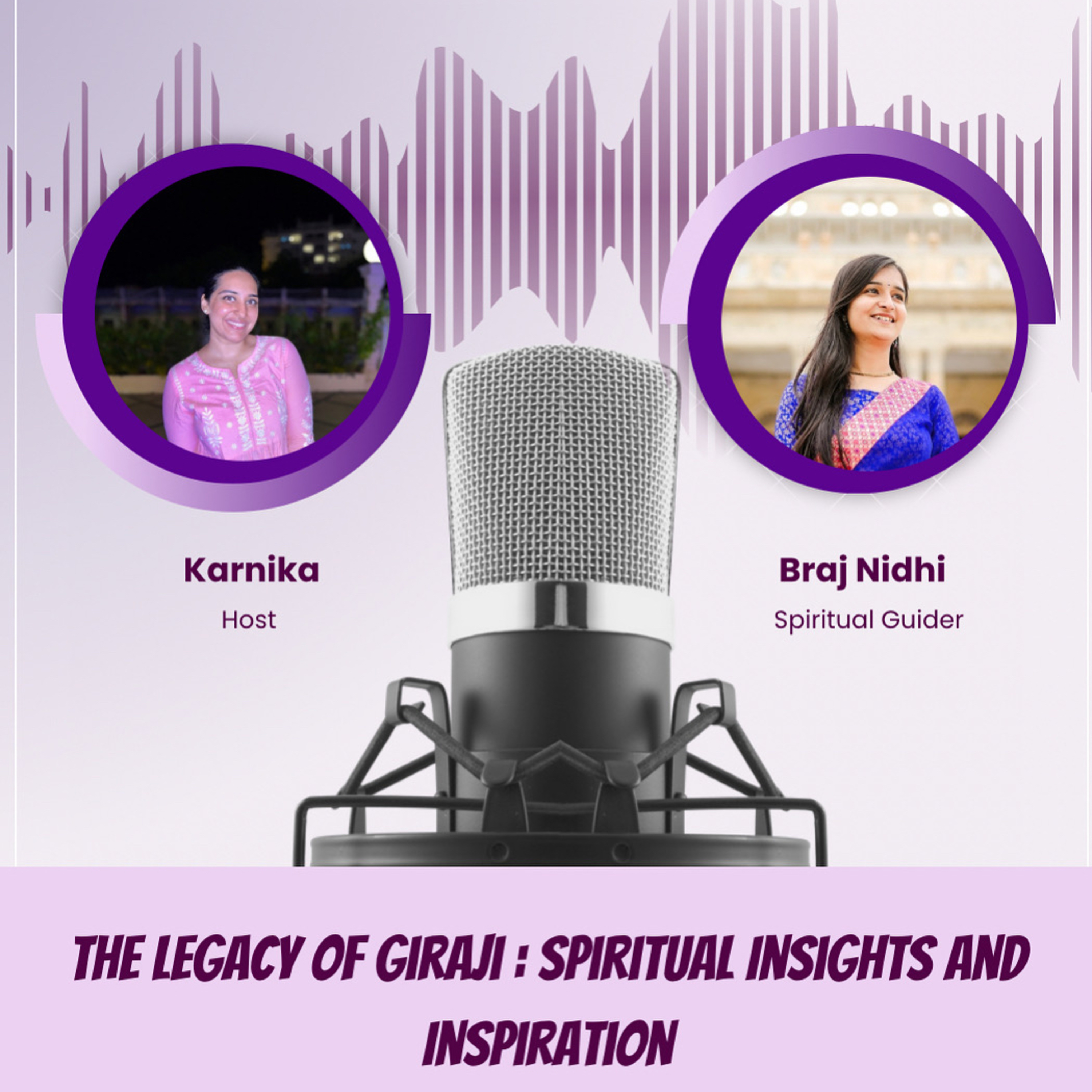 Karnika
Host

Braj Nidhi
Spiritual Guider

THE LEGACY OF GIRAJI : SPIRITUAL INSIGHTS AND INSPIRATION